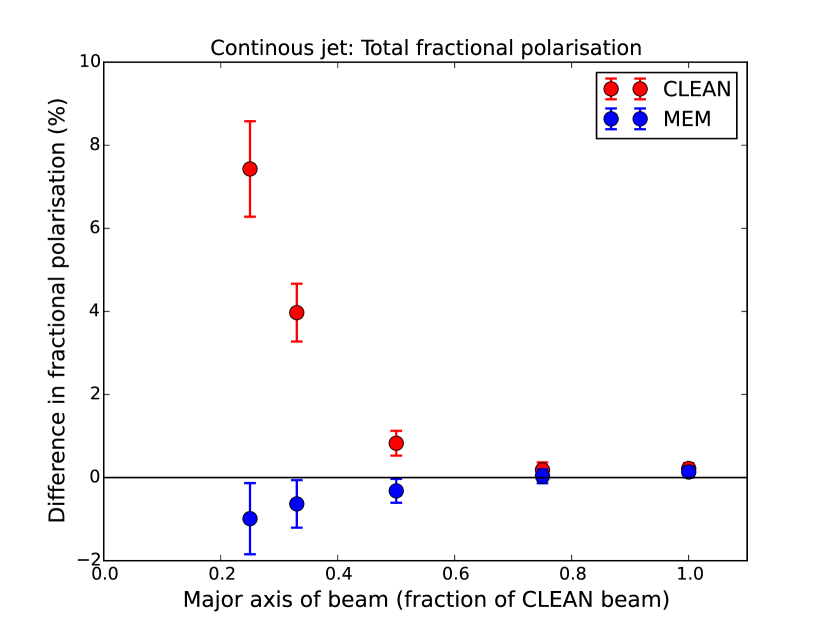 Continous jet: Total fractional polarisation

CLEAN
MEM

Difference in fractional polarisation (%)

10
8
6
4
2
0
−2

0.0
0.2
0.4
0.6
0.8
1.0

Major axis of beam (fraction of CLEAN beam)